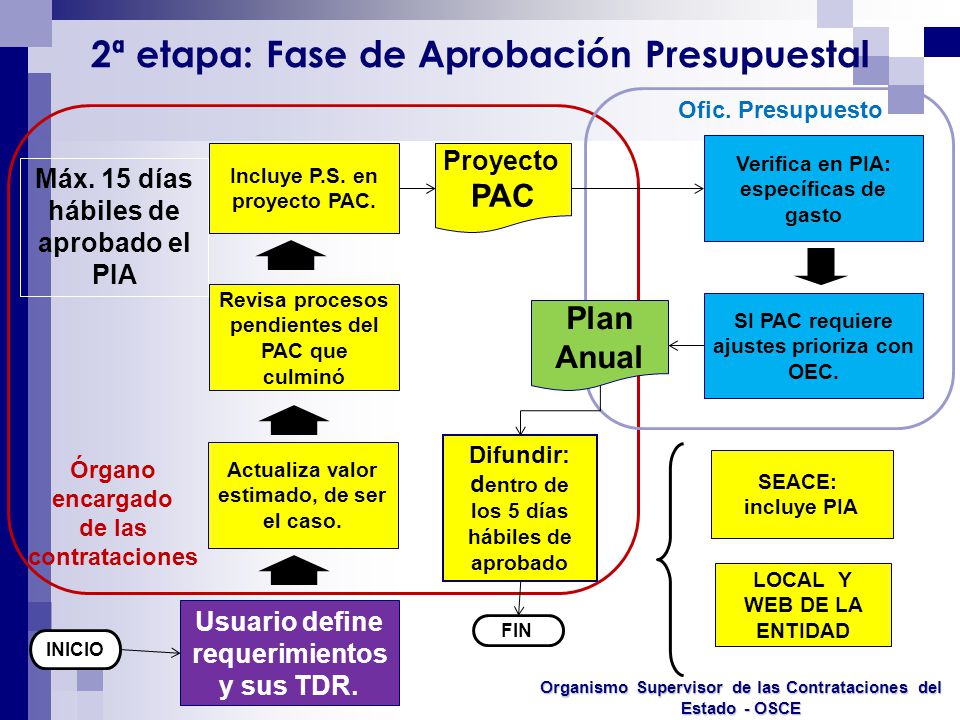 2ª etapa: Fase de Aprobación Presupuestal

Ofic. Presupuesto

Máx. 15 días hábiles de aprobado el PIA

Incluye P.S. en proyecto PAC.

Proyecto PAC

Verifica en PIA: específicas de gasto

Revisa procesos pendientes del PAC que culminó

Plan Anual

SI PAC requiere ajustes prioriza con OEC.

Órgano encargado de las contrataciones

Actualiza valor estimado, de ser el caso.

Difundir: dentro de los 5 días hábiles de aprobado

SEACE: incluye PIA

LOCAL Y WEB DE LA ENTIDAD

INICIO

Usuario define requerimientos y sus TDR.

FIN

Organismo Supervisor de las Contrataciones del Estado - OSCE